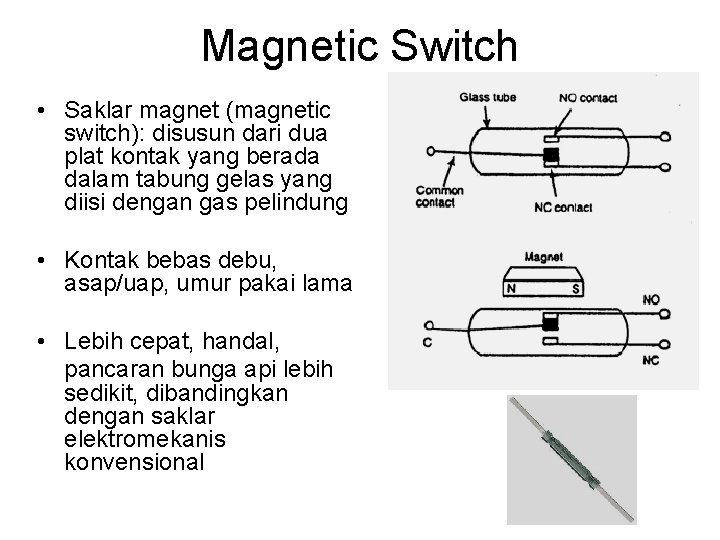 Magnetic Switch

• Saklar magnet (magnetic switch): disusun dari dua plat kontak yang berada dalam tabung gelas yang diisi dengan gas pelindung

• Kontak bebas debu, asap/uap, umur pakai lama

• Lebih cepat, handal, pancaran bunga api lebih sedikit, dibandingkan dengan saklar elektromekanis konvensional

Glass tube
NO contact
Common contact
NC contact

Magnet
N
S
NO
C
NC